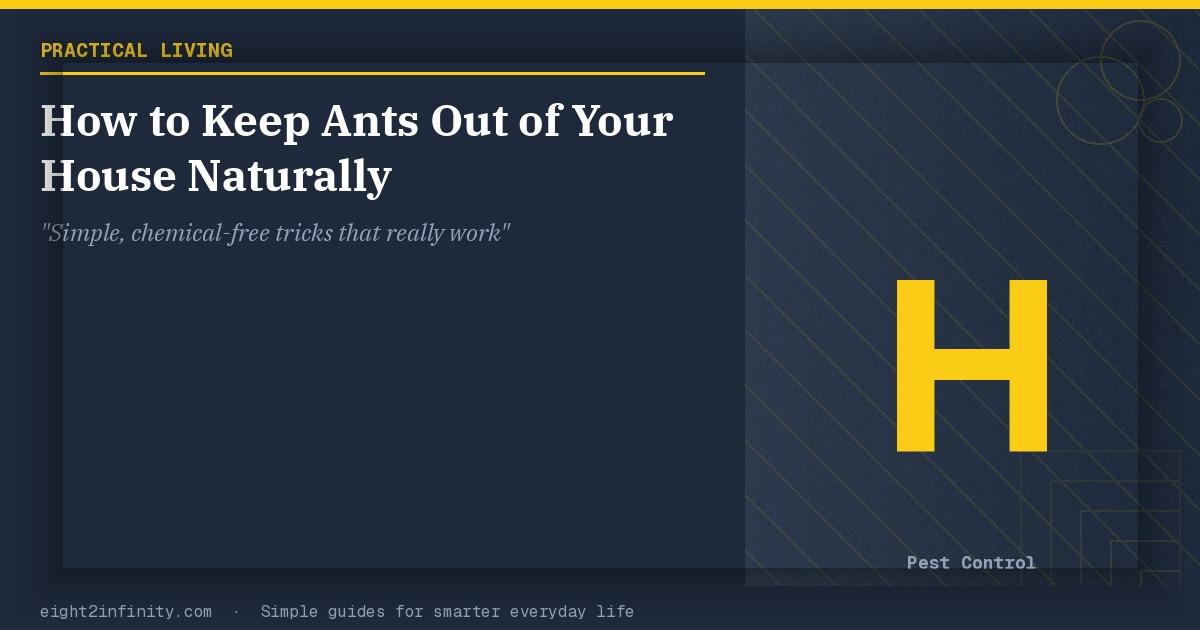 PRACTICAL LIVING

How to Keep Ants Out of Your House Naturally

"Simple, chemical-free tricks that really work"

H

Pest Control

eight2infinity.com · Simple guides for smarter everyday life